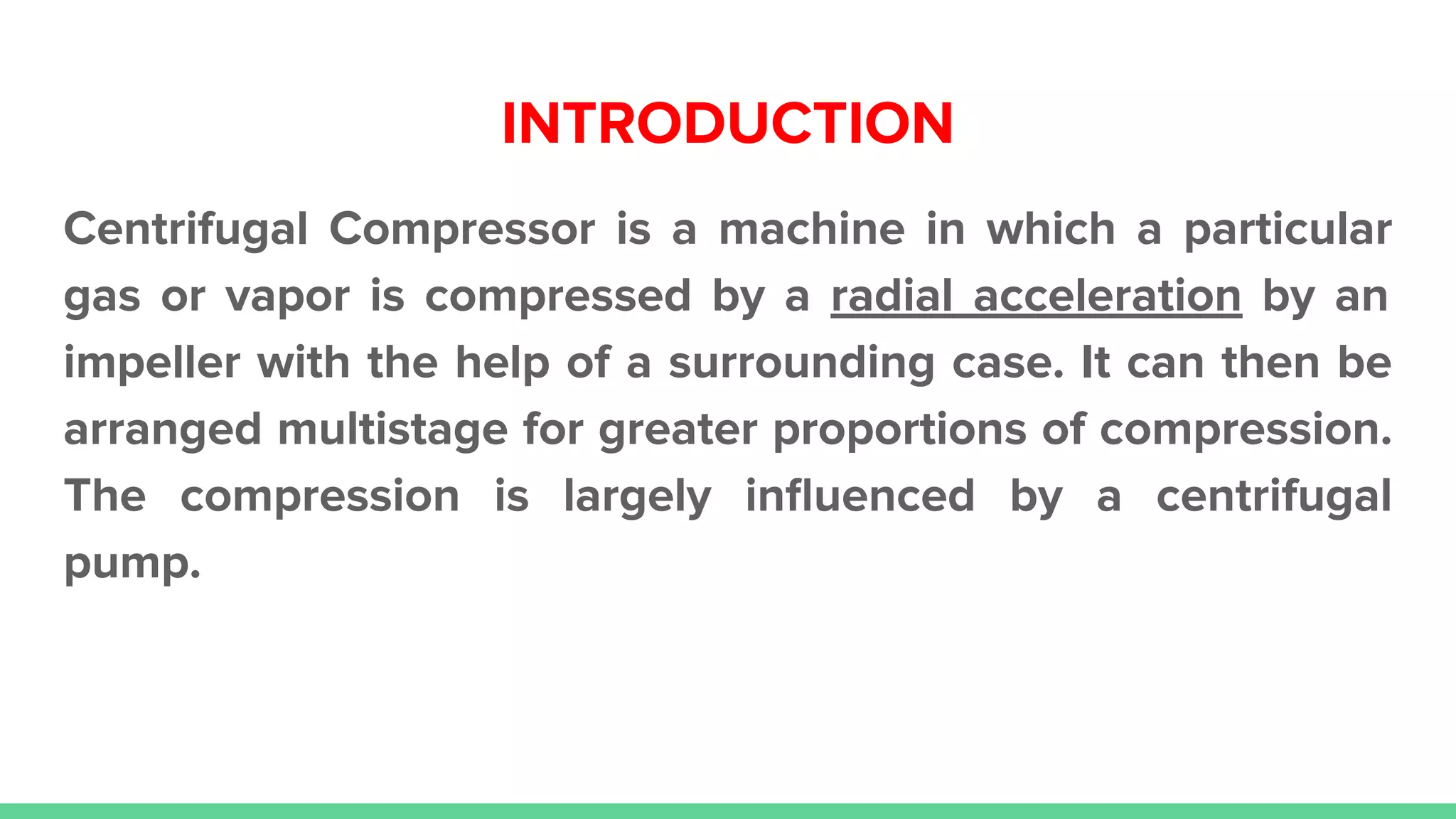 INTRODUCTION

Centrifugal Compressor is a machine in which a particular gas or vapor is compressed by a radial acceleration by an impeller with the help of a surrounding case. It can then be arranged multistage for greater proportions of compression. The compression is largely influenced by a centrifugal pump.